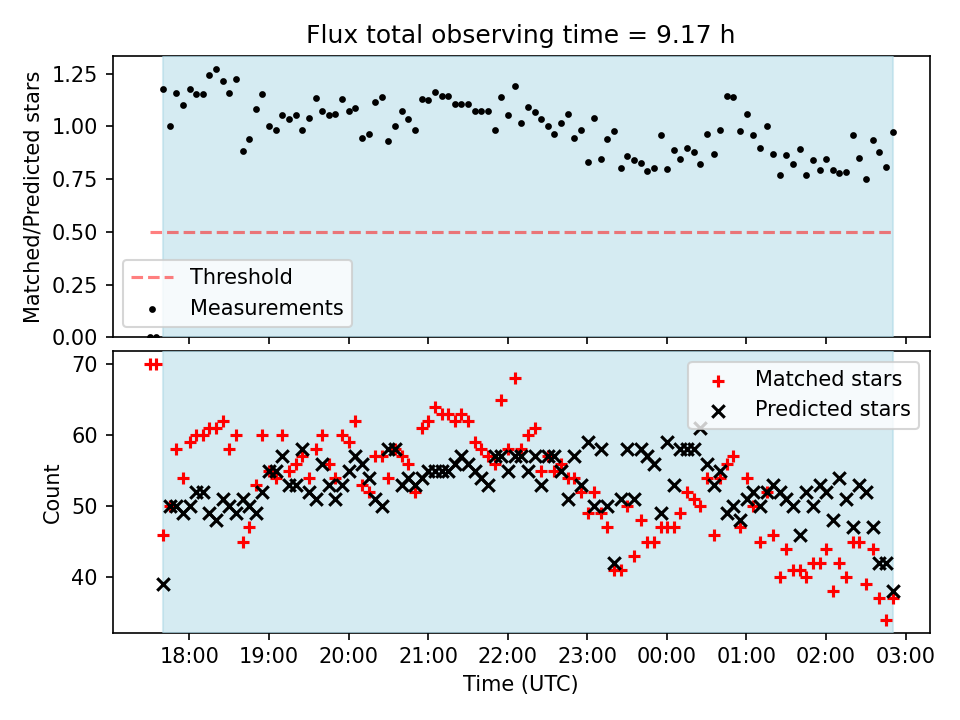 Flux total observing time = 9.17 h

Matched/Predicted stars

1.25
1.00
0.75
0.50
0.25
0.00

Threshold
Measurements

Count

70
60
50
40

Matched stars
Predicted stars

18:00 19:00 20:00 21:00 22:00 23:00 00:00 01:00 02:00 03:00

Time (UTC)